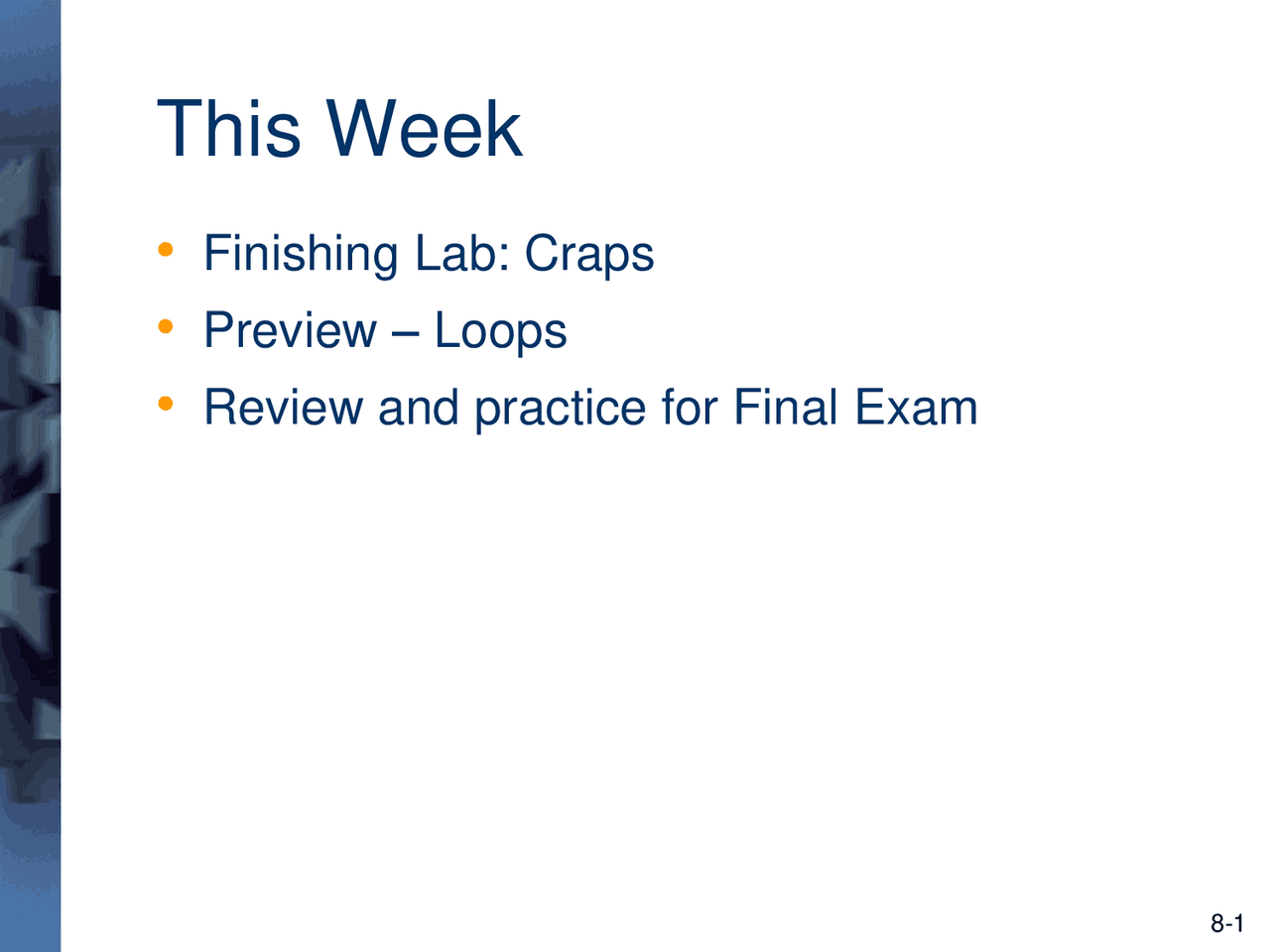 This Week

• Finishing Lab: Craps
• Preview – Loops
• Review and practice for Final Exam

8-1